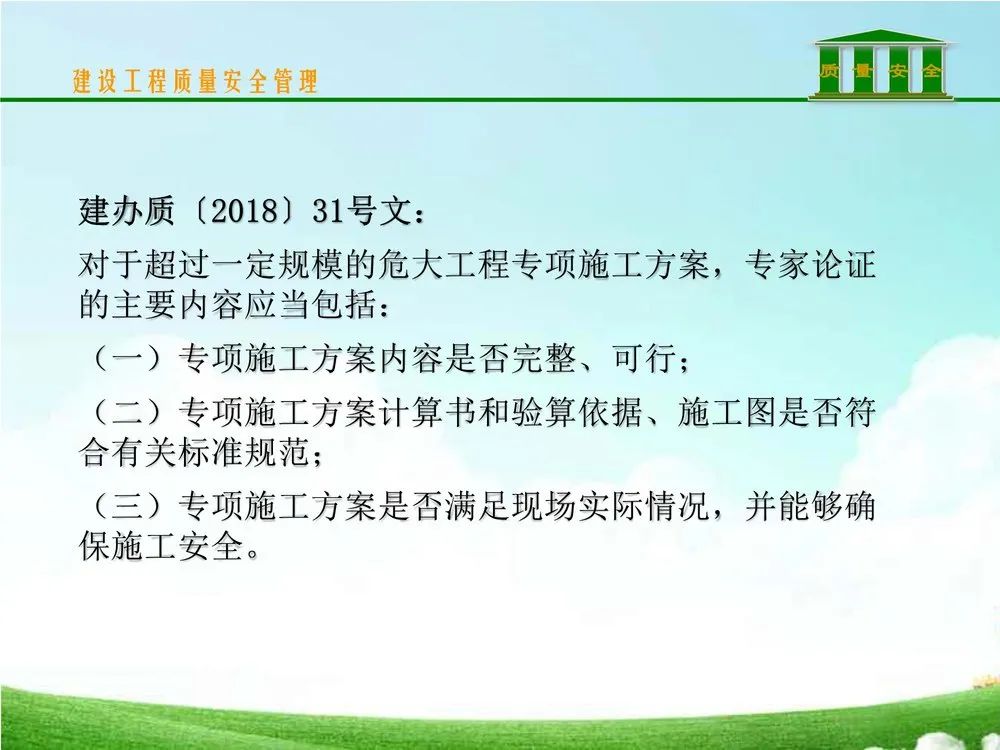 建设工程质量安全管理

质 量 安 全

建办质〔2018〕31号文：

对于超过一定规模的危大工程专项施工方案，专家论证的主要内容应当包括：

（一）专项施工方案内容是否完整、可行；

（二）专项施工方案计算书和验算依据、施工图是否符合有关标准规范；

（三）专项施工方案是否满足现场实际情况，并能够确保施工安全。